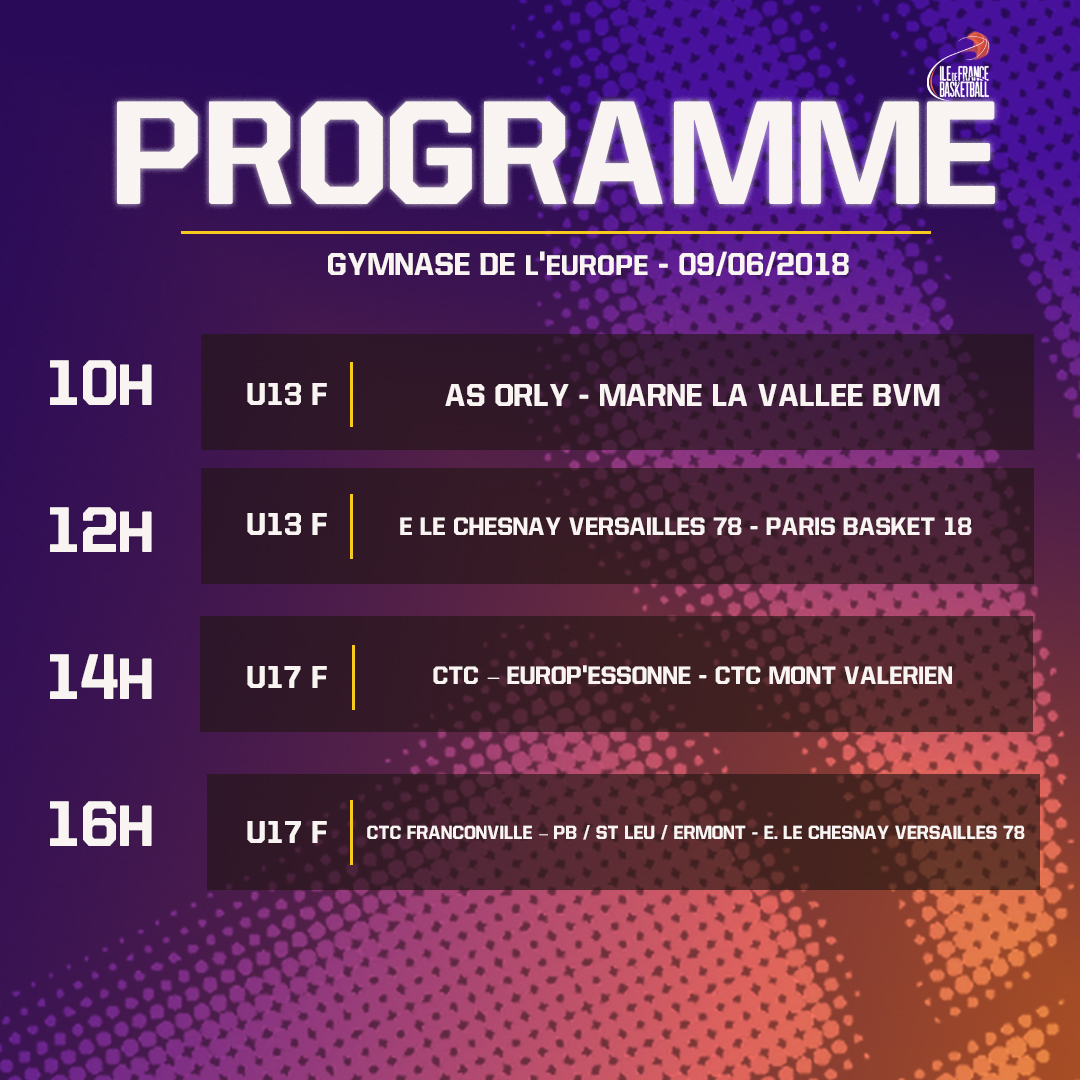 ILE DE FRANCE BASKETBALL

PROGRAMME

GYMNASE DE L'EUROPE - 09/06/2018

10H U13 F AS ORLY - MARNE LA VALLEE BVM

12H U13 F E LE CHESNAY VERSAILLES 78 - PARIS BASKET 18

14H U17 F CTC – EUROP'ESSONNE - CTC MONT VALERIEN

16H U17 F CTC FRANCONVILLE – PB / ST LEU / ERMONT - E. LE CHESNAY VERSAILLES 78